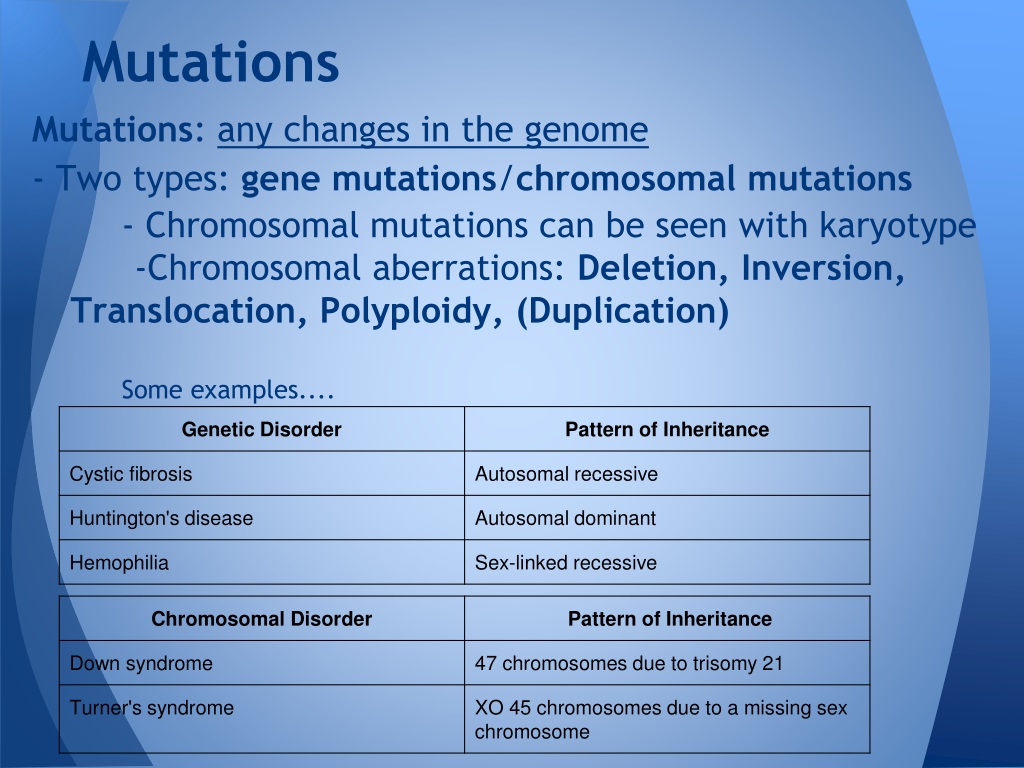 Mutations

Mutations: any changes in the genome

- Two types: gene mutations/chromosomal mutations

- Chromosomal mutations can be seen with karyotype

-Chromosomal aberrations: Deletion, Inversion, Translocation, Polyploidy, (Duplication)

Some examples....

| Genetic Disorder | Pattern of Inheritance |
|---|---|
| Cystic fibrosis | Autosomal recessive |
| Huntington's disease | Autosomal dominant |
| Hemophilia | Sex-linked recessive |

| Chromosomal Disorder | Pattern of Inheritance |
|---|---|
| Down syndrome | 47 chromosomes due to trisomy 21 |
| Turner's syndrome | XO 45 chromosomes due to a missing sex chromosome |